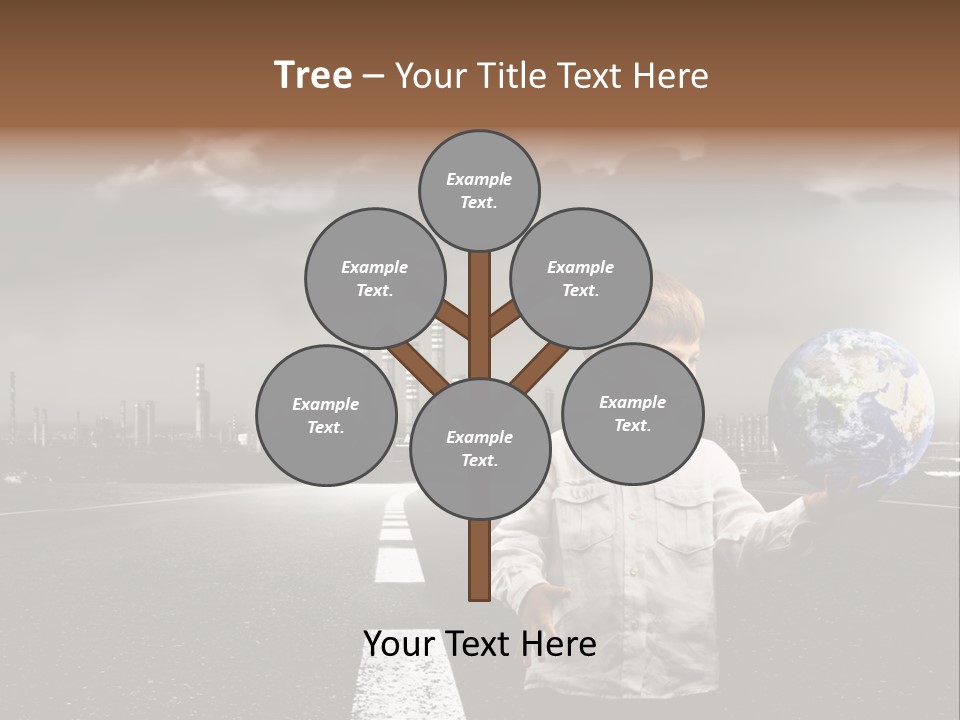 Tree – Your Title Text Here

Example Text.

Example Text.

Example Text.

Example Text.

Example Text.

Example Text.

Your Text Here